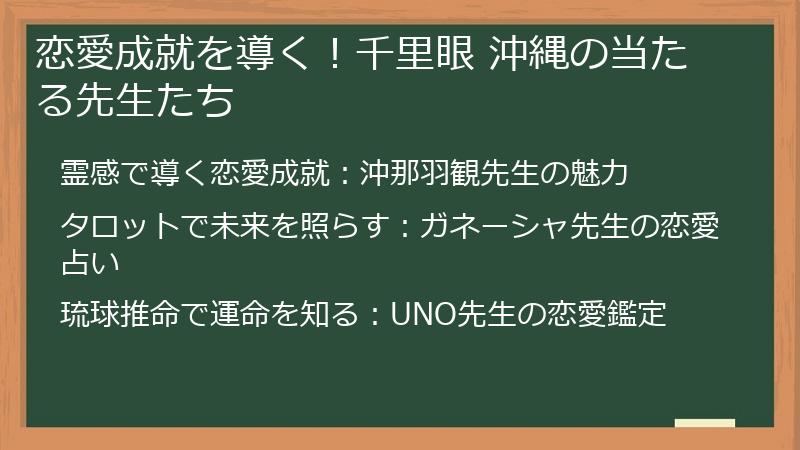 恋愛成就を導く！千里眼 沖縄の当たる先生たち

霊感で導く恋愛成就：沖那羽観先生の魅力

タロットで未来を照らす：ガネーシャ先生の恋愛占い

琉球推命で運命を知る：UNO先生の恋愛鑑定